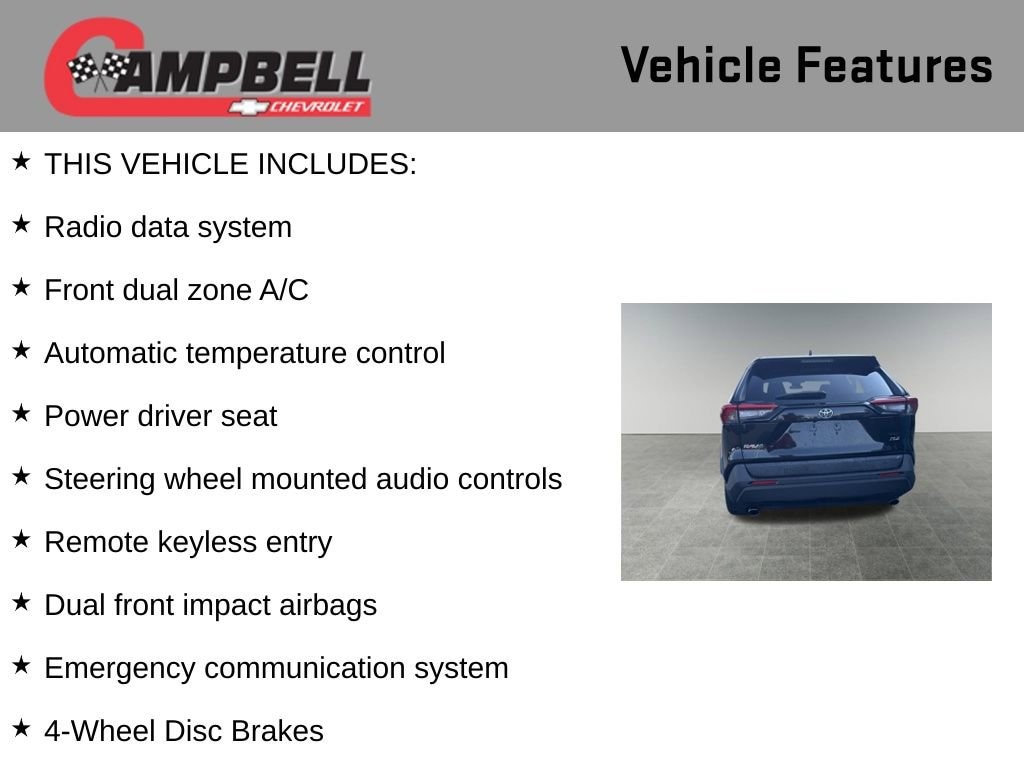 CAMPBELL
CHEVROLET

Vehicle Features

★ THIS VEHICLE INCLUDES:

★ Radio data system

★ Front dual zone A/C

★ Automatic temperature control

★ Power driver seat

★ Steering wheel mounted audio controls

★ Remote keyless entry

★ Dual front impact airbags

★ Emergency communication system

★ 4-Wheel Disc Brakes